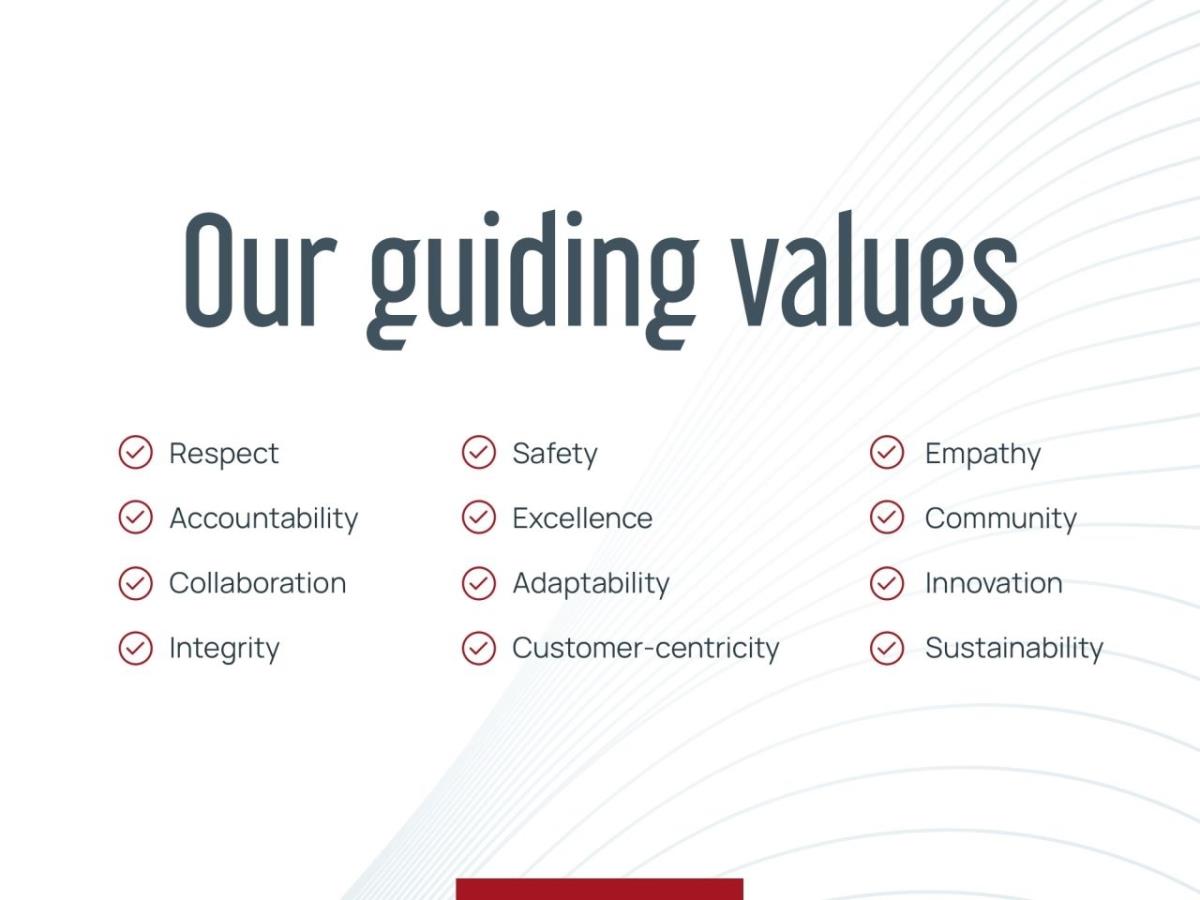 Our guiding values

Respect
Accountability
Collaboration
Integrity

Safety
Excellence
Adaptability
Customer-centricity

Empathy
Community
Innovation
Sustainability